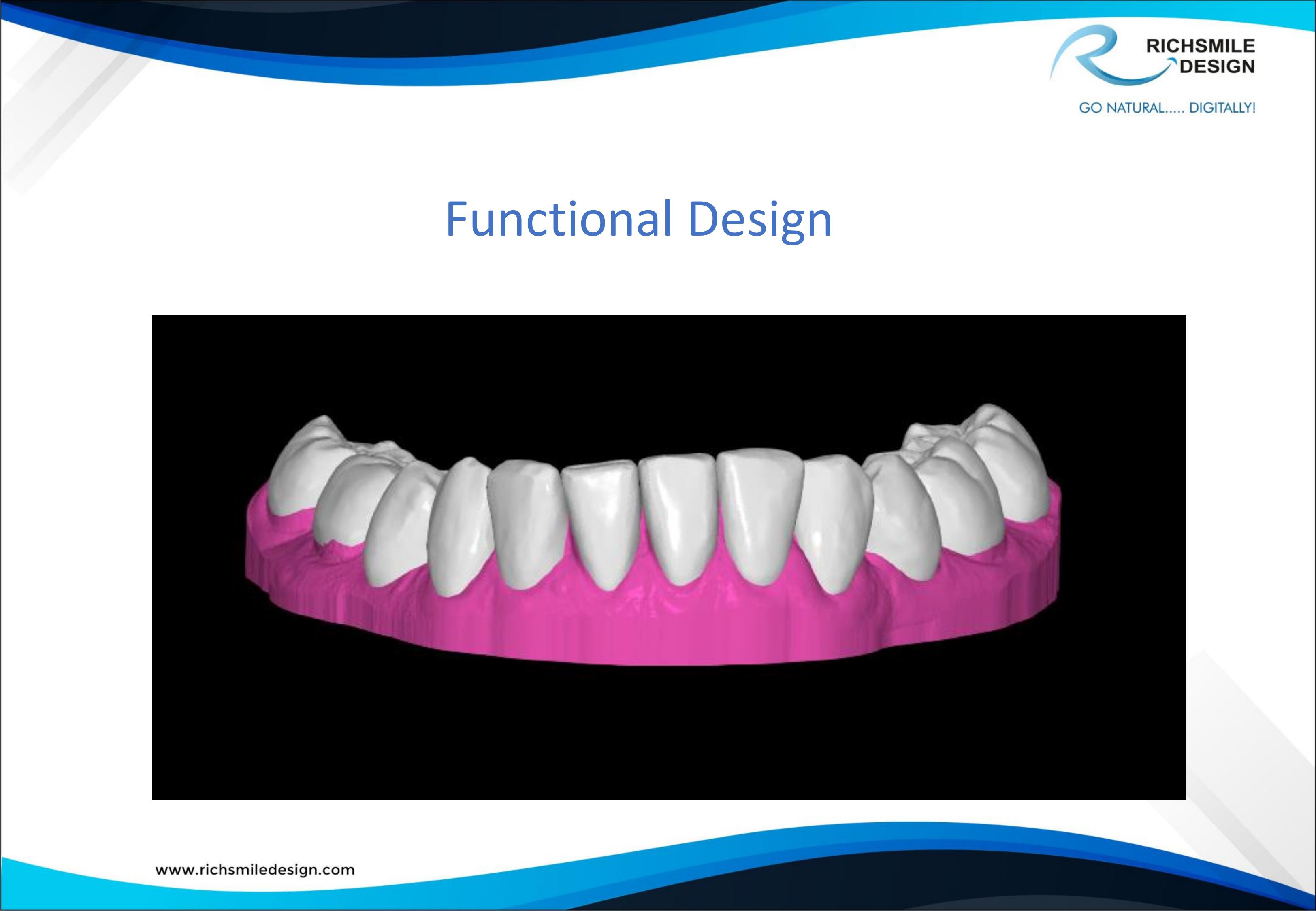 RICHSMILE DESIGN
GO NATURAL..... DIGITALLY!

Functional Design

www.richsmiledesign.com